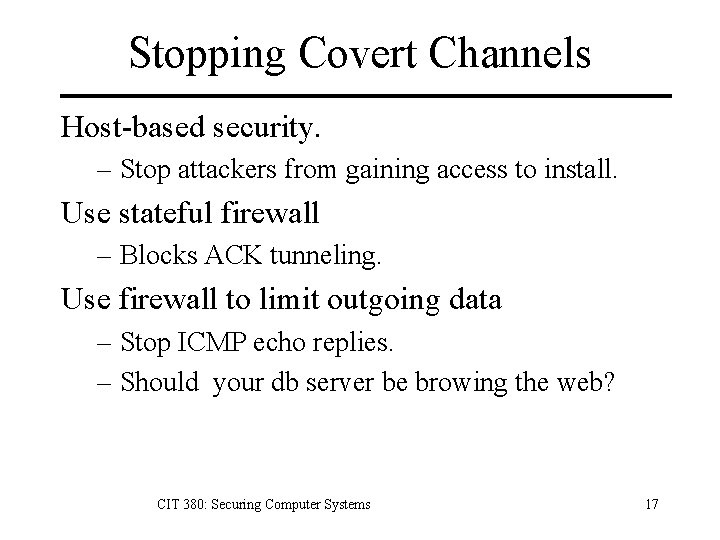 Stopping Covert Channels

Host-based security.

– Stop attackers from gaining access to install.

Use stateful firewall

– Blocks ACK tunneling.

Use firewall to limit outgoing data

– Stop ICMP echo replies.

– Should your db server be browing the web?

CIT 380: Securing Computer Systems

17